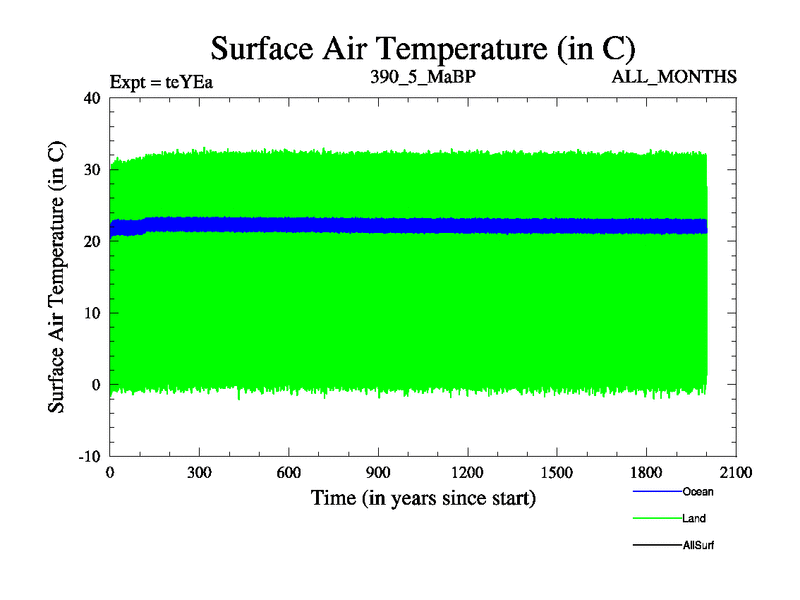 Surface Air Temperature (in C)

Expt = teYEa

390_5_MaBP

ALL_MONTHS

Surface Air Temperature (in C)

40
30
20
10
0
-10

0
300
600
900
1200
1500
1800
2100

Time (in years since start)

Ocean
Land
AllSurf